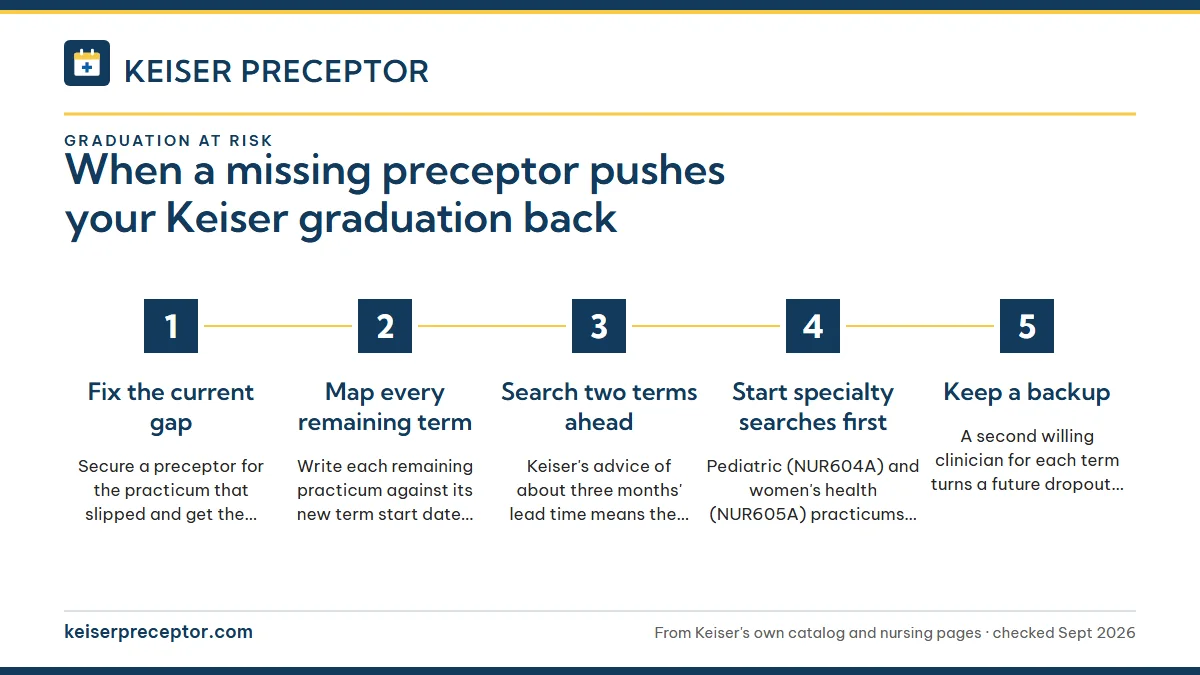 KEISER PRECEPTOR

GRADUATION AT RISK

When a missing preceptor pushes your Keiser graduation back

1

Fix the current gap

Secure a preceptor for the practicum that slipped and get the…

2

Map every remaining term

Write each remaining practicum against its new term start date…

3

Search two terms ahead

Keiser's advice of about three months' lead time means the…

4

Start specialty searches first

Pediatric (NUR604A) and women's health (NUR605A) practicums…

5

Keep a backup

A second willing clinician for each term turns a future dropout…

keiserpreceptor.com

From Keiser's own catalog and nursing pages · checked Sept 2026